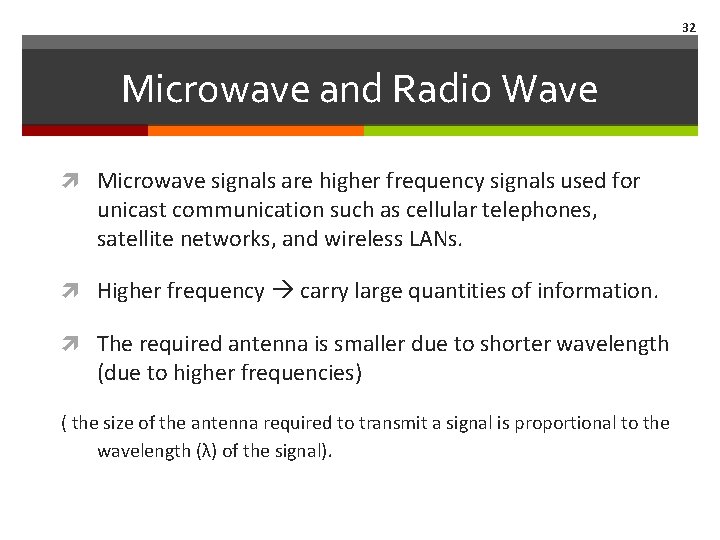 32

Microwave and Radio Wave

Microwave signals are higher frequency signals used for unicast communication such as cellular telephones, satellite networks, and wireless LANs.

Higher frequency → carry large quantities of information.

The required antenna is smaller due to shorter wavelength (due to higher frequencies)

( the size of the antenna required to transmit a signal is proportional to the wavelength (λ) of the signal).